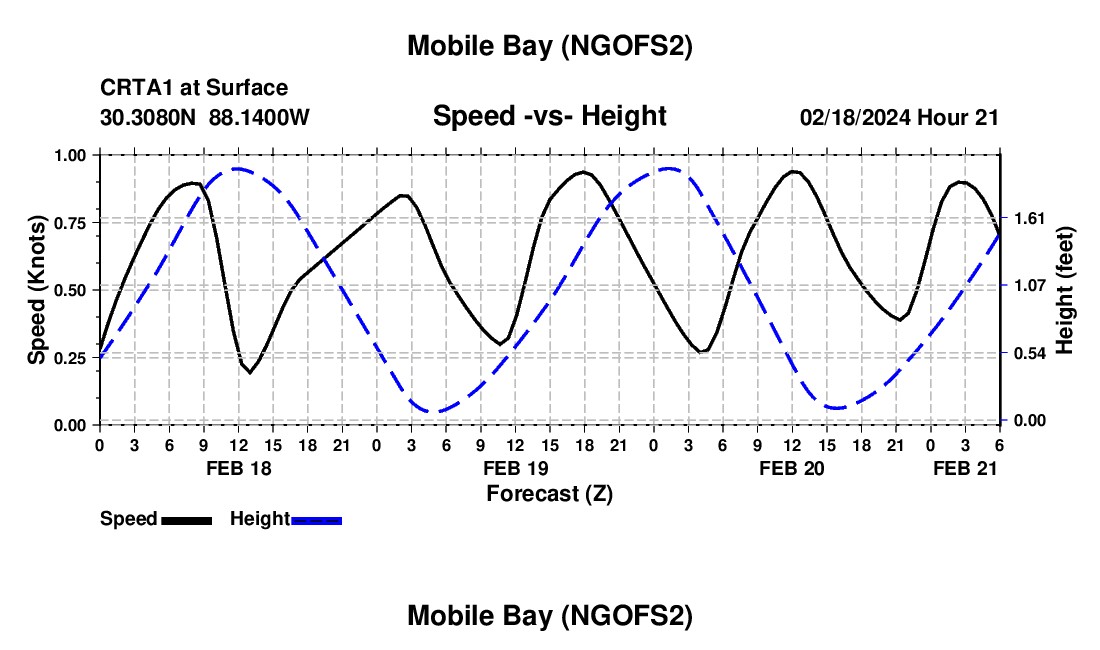 Mobile Bay (NGOFS2)

CRTA1 at Surface
30.3080N 88.1400W

Speed -vs- Height

02/18/2024 Hour 21

Speed (Knots)

1.00
0.75
0.50
0.25
0.00

Height (feet)

1.61
1.07
0.54
0.00

0 3 6 9 12 15 18 21 0 3 6 9 12 15 18 21 0 3 6 9 12 15 18 21 0 3 6

FEB 18 FEB 19 FEB 20 FEB 21

Forecast (Z)

Speed Height

Mobile Bay (NGOFS2)